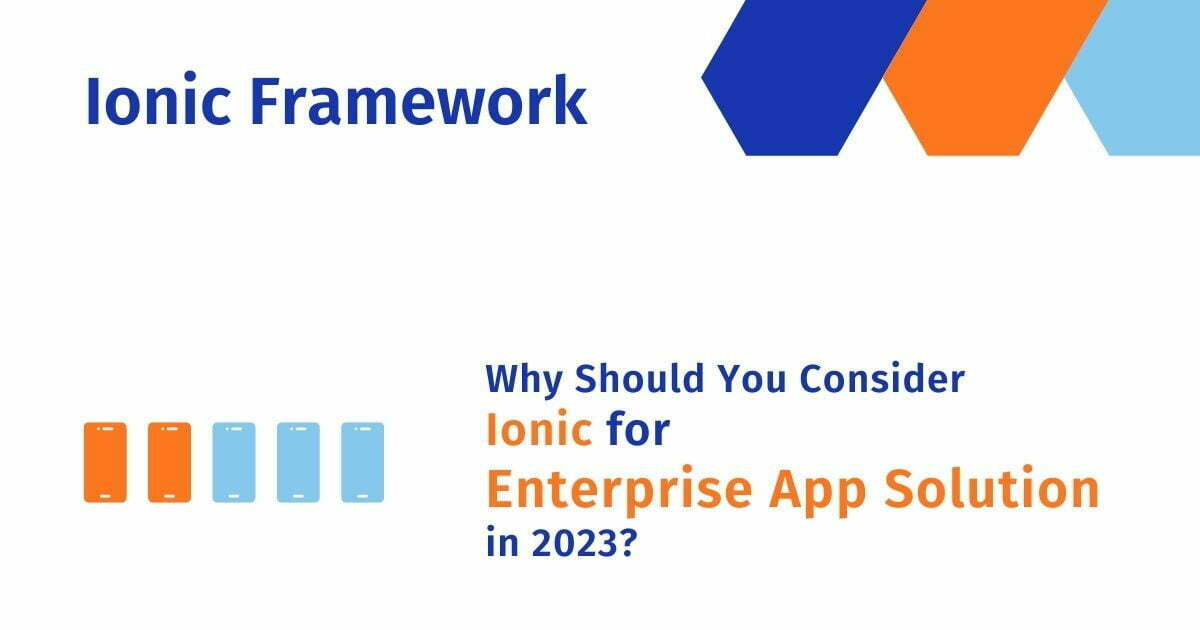 Ionic Framework

Why Should You Consider Ionic for Enterprise App Solution in 2023?